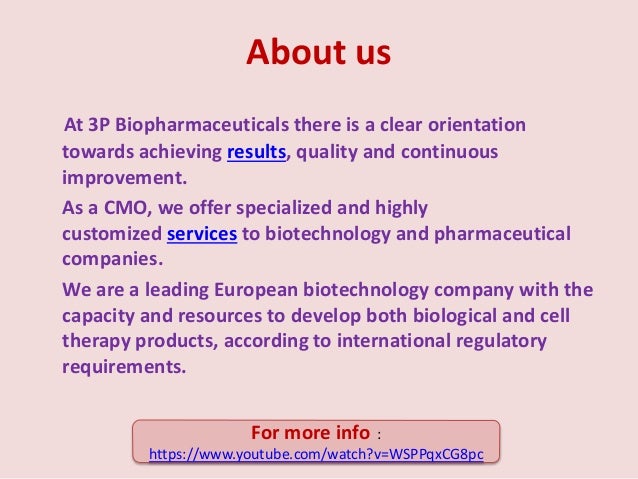 About us

At 3P Biopharmaceuticals there is a clear orientation towards achieving results, quality and continuous improvement.

As a CMO, we offer specialized and highly customized services to biotechnology and pharmaceutical companies.

We are a leading European biotechnology company with the capacity and resources to develop both biological and cell therapy products, according to international regulatory requirements.

For more info :
https://www.youtube.com/watch?v=WSPPqxCG8pc